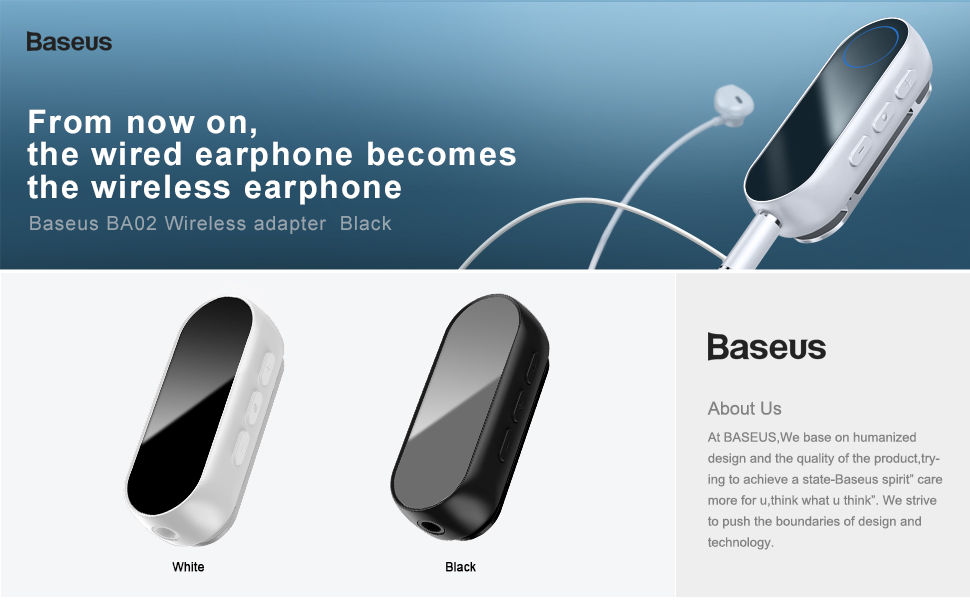 Baseus

From now on,
the wired earphone becomes
the wireless earphone

Baseus BA02 Wireless adapter Black

White

Black

Baseus

About Us

At BASEUS,We base on humanized design and the quality of the product,trying to achieve a state-Baseus spirit" care more for u,think what u think". We strive to push the boundaries of design and technology.